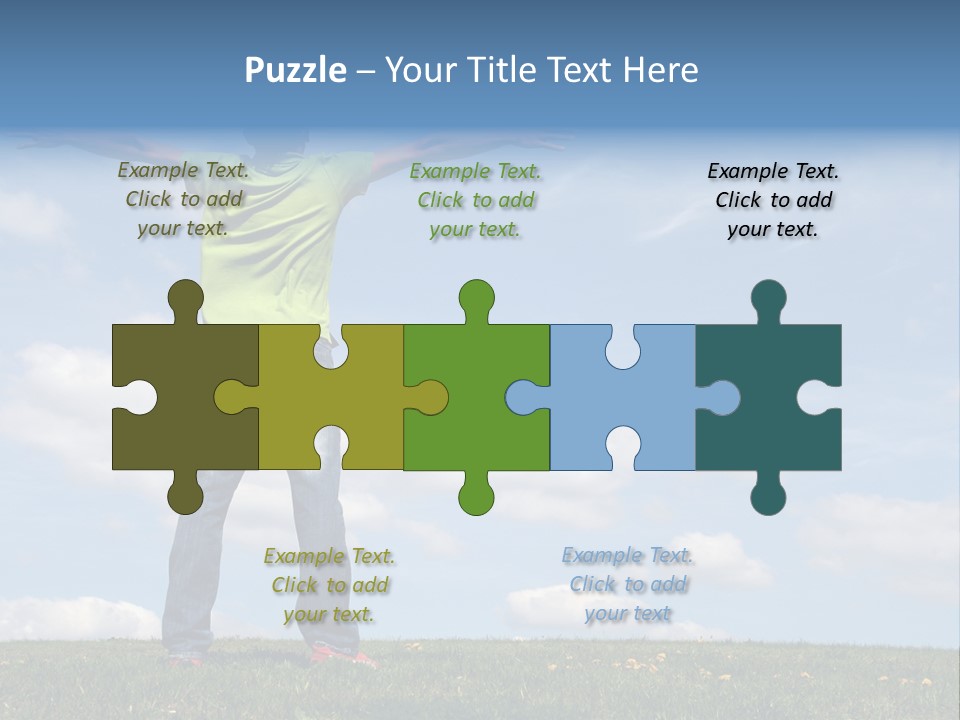 Puzzle – Your Title Text Here

Example Text. Click to add your text.

Example Text. Click to add your text.

Example Text. Click to add your text.

Example Text. Click to add your text.

Example Text. Click to add your text